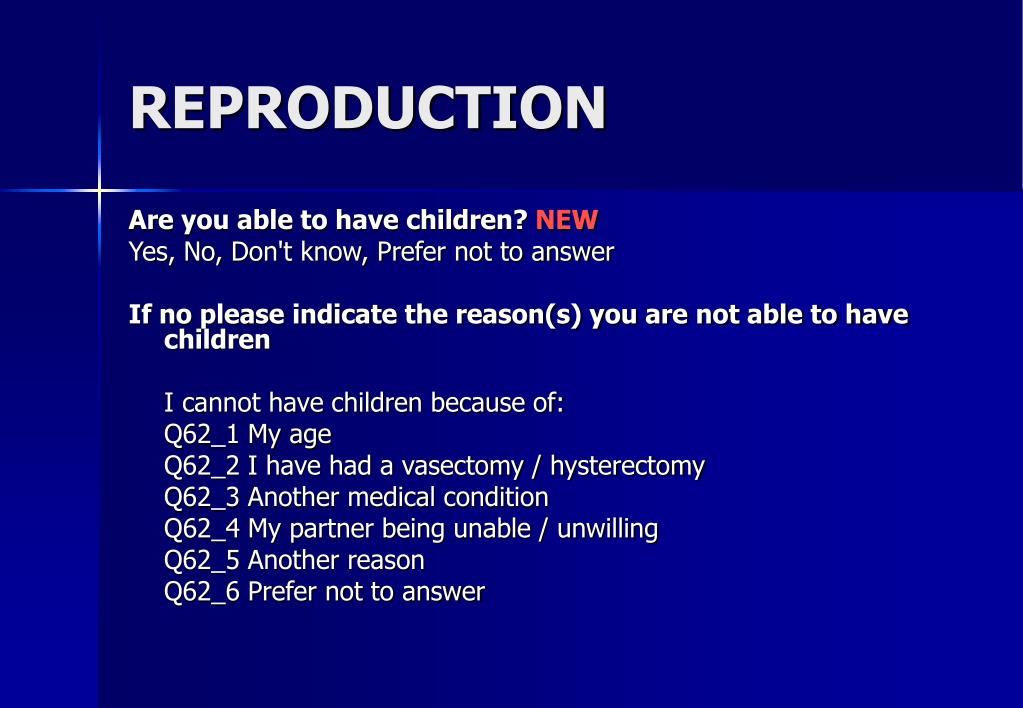 REPRODUCTION

Are you able to have children? NEW
Yes, No, Don't know, Prefer not to answer

If no please indicate the reason(s) you are not able to have children

I cannot have children because of:
Q62_1 My age
Q62_2 I have had a vasectomy / hysterectomy
Q62_3 Another medical condition
Q62_4 My partner being unable / unwilling
Q62_5 Another reason
Q62_6 Prefer not to answer